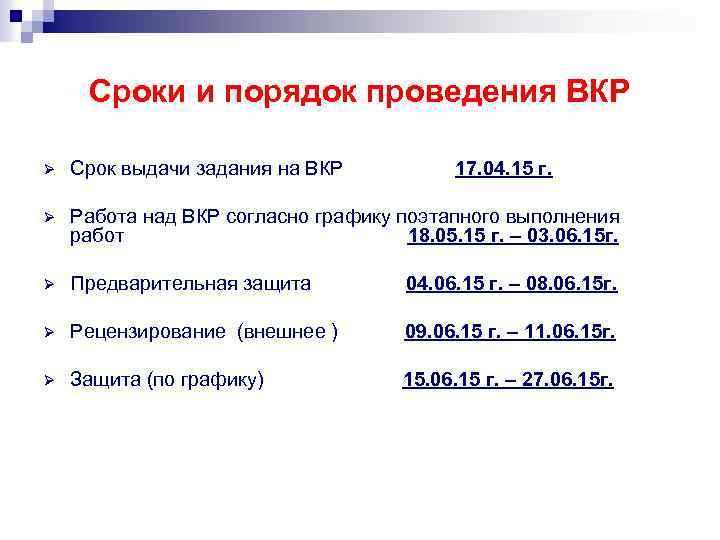 Сроки и порядок проведения ВКР

➢ Срок выдачи задания на ВКР 17.04.15 г.

➢ Работа над ВКР согласно графику поэтапного выполнения работ 18.05.15 г. – 03.06.15г.

➢ Предварительная защита 04.06.15 г. – 08.06.15г.

➢ Рецензирование (внешнее ) 09.06.15 г. – 11.06.15г.

➢ Защита (по графику) 15.06.15 г. – 27.06.15г.